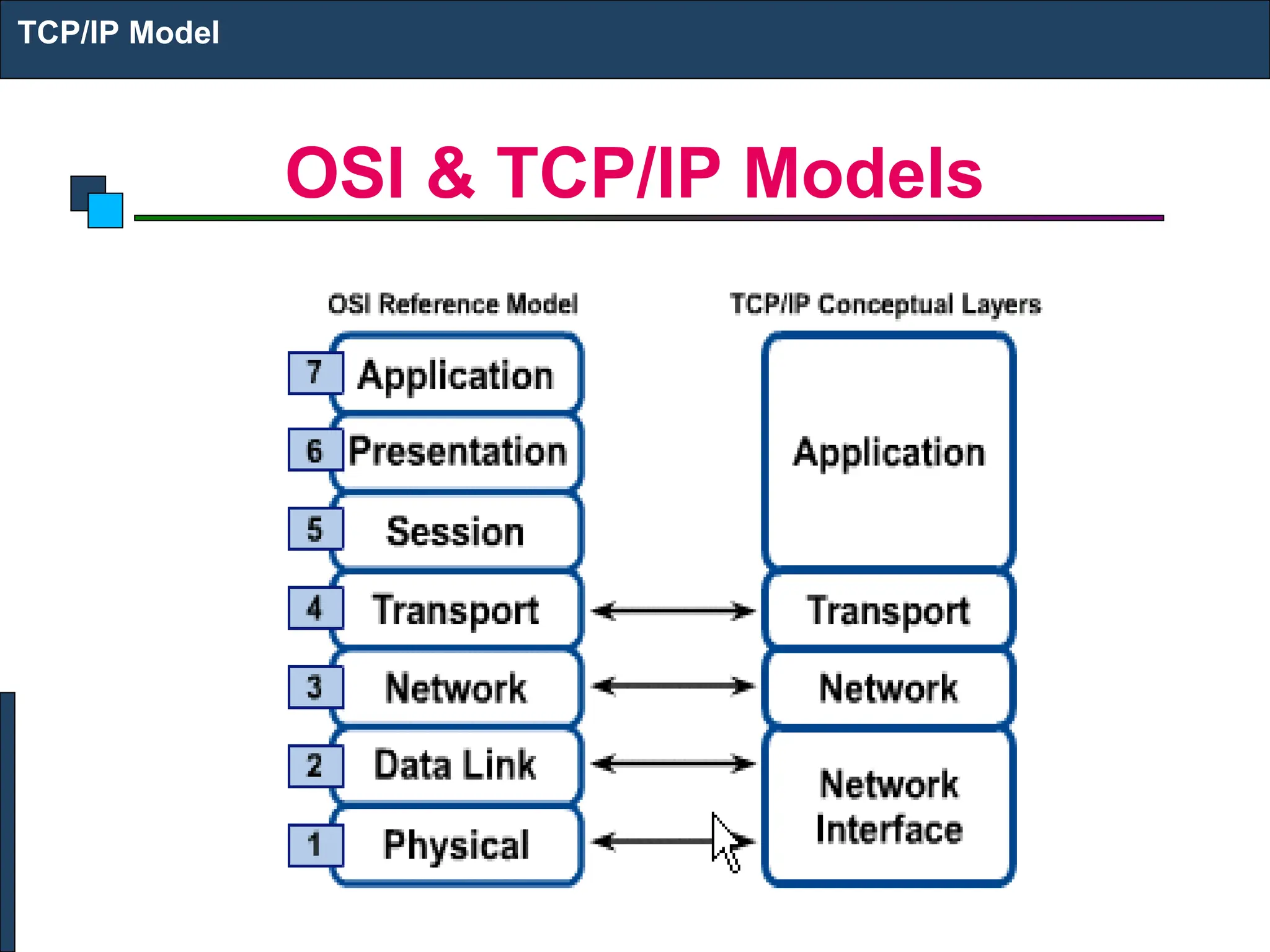 TCP/IP Model

OSI & TCP/IP Models

OSI Reference Model

7 Application
6 Presentation
5 Session
4 Transport
3 Network
2 Data Link
1 Physical

TCP/IP Conceptual Layers

Application
Transport
Network
Network Interface